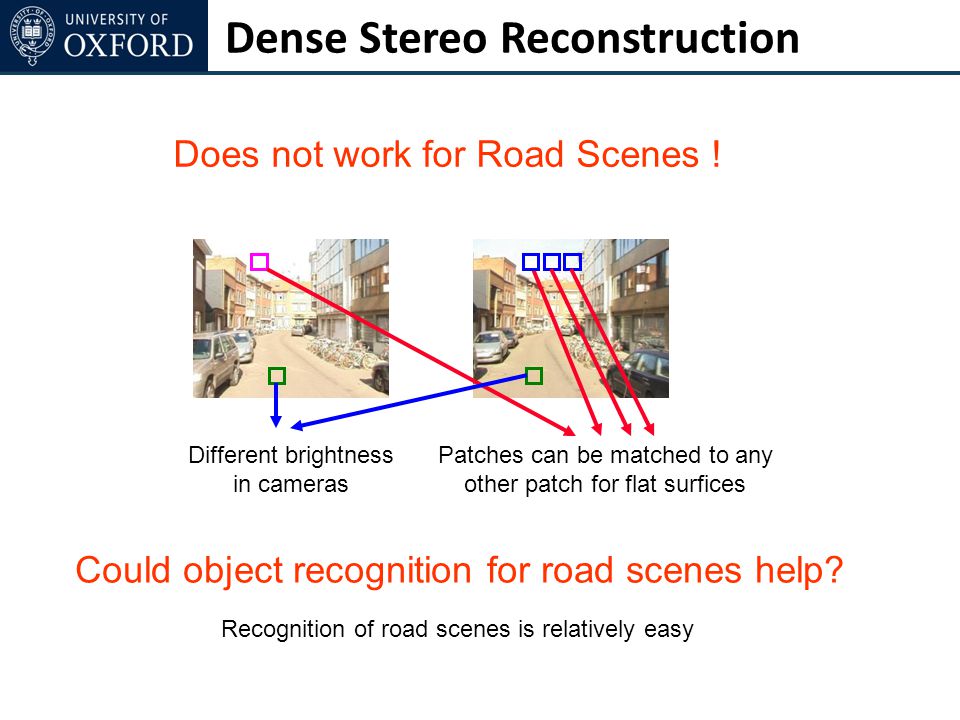 UNIVERSITY OF
OXFORD

Dense Stereo Reconstruction

Does not work for Road Scenes !

Different brightness in cameras

Patches can be matched to any other patch for flat surfices

Could object recognition for road scenes help?

Recognition of road scenes is relatively easy